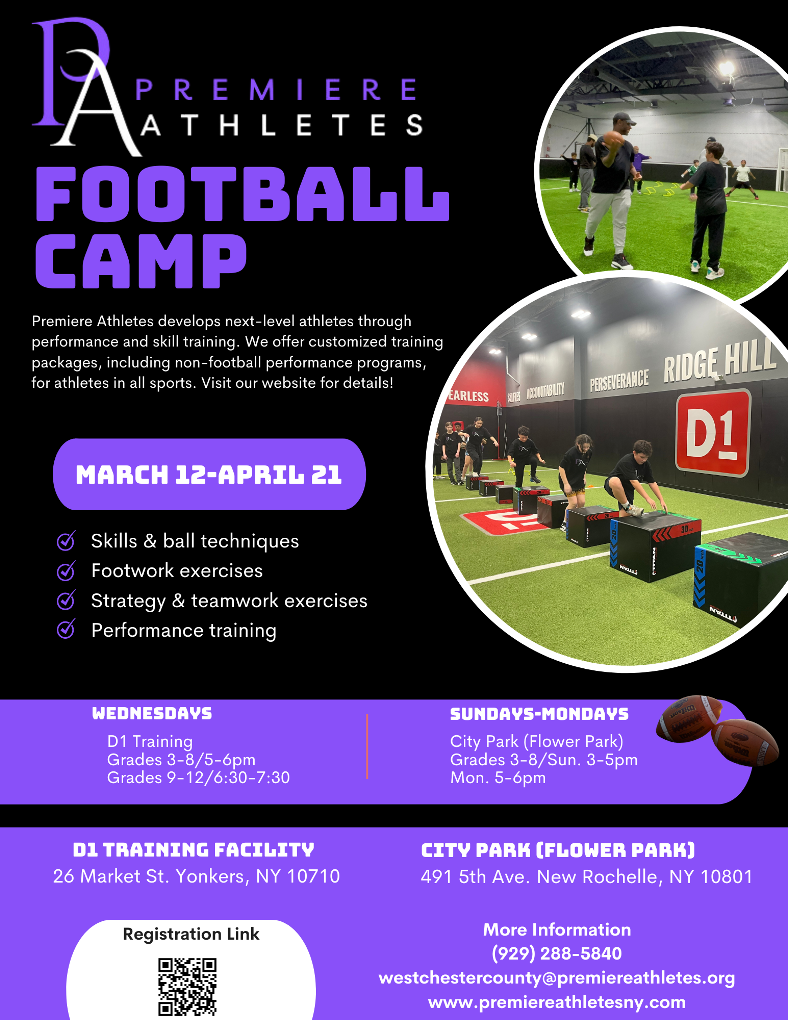 PA PREMIERE ATHLETES

FOOTBALL CAMP

Premiere Athletes develops next-level athletes through performance and skill training. We offer customized training packages, including non-football performance programs, for athletes in all sports. Visit our website for details!

EARLESS ACCOUNTABILITY PERSEVERANCE RIDGE HILL D1

MARCH 12-APRIL 21

Skills & ball techniques
Footwork exercises
Strategy & teamwork exercises
Performance training

WEDNESDAYS
D1 Training
Grades 3-8/5-6pm
Grades 9-12/6:30-7:30

SUNDAYS-MONDAYS
City Park (Flower Park)
Grades 3-8/Sun. 3-5pm
Mon. 5-6pm

D1 TRAINING FACILITY
26 Market St. Yonkers, NY 10710

CITY PARK (FLOWER PARK)
491 5th Ave. New Rochelle, NY 10801

Registration Link

More Information
(929) 288-5840
westchestercounty@premiereathletes.org
www.premiereathletesny.com